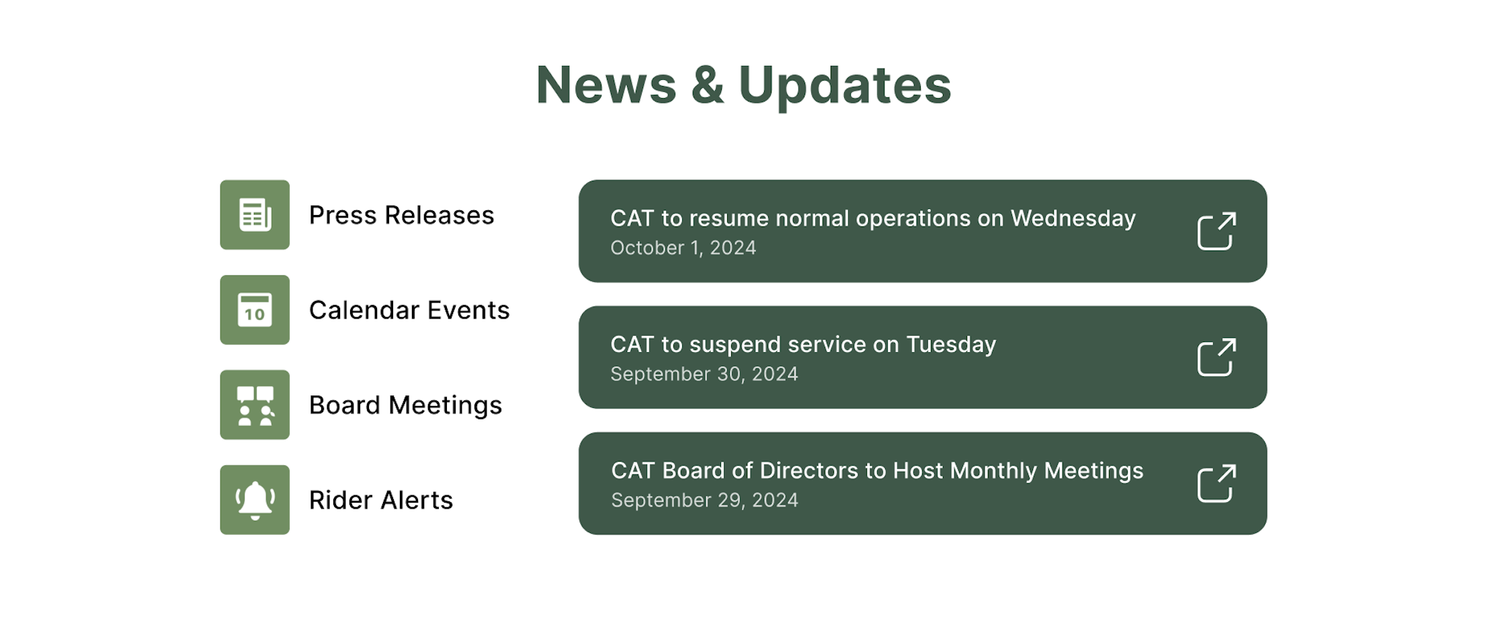 News & Updates

Press Releases

10

Calendar Events

Board Meetings

Rider Alerts

CAT to resume normal operations on Wednesday
October 1, 2024

CAT to suspend service on Tuesday
September 30, 2024

CAT Board of Directors to Host Monthly Meetings
September 29, 2024